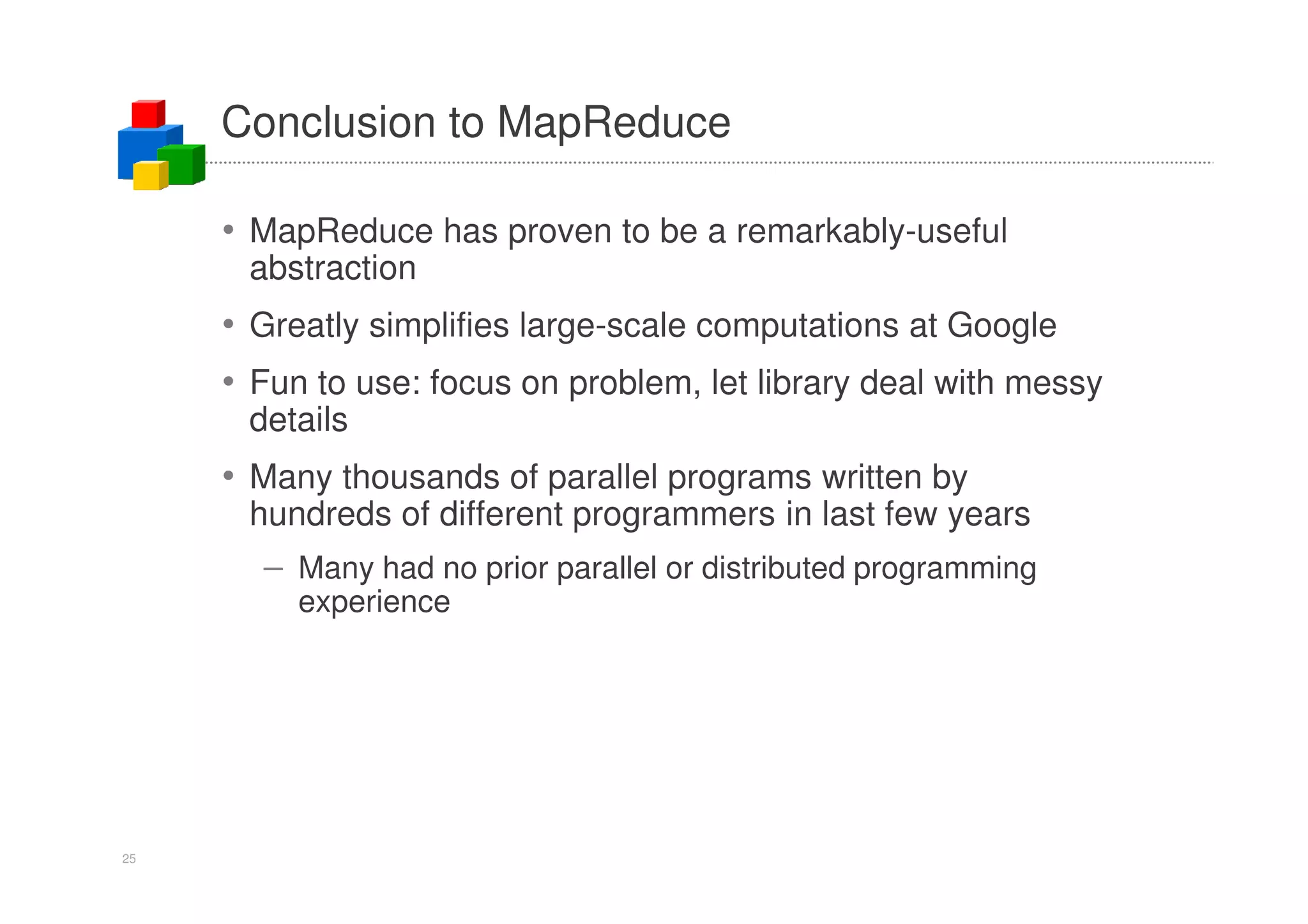 Conclusion to MapReduce

• MapReduce has proven to be a remarkably-useful abstraction

• Greatly simplifies large-scale computations at Google

• Fun to use: focus on problem, let library deal with messy details

• Many thousands of parallel programs written by hundreds of different programmers in last few years

– Many had no prior parallel or distributed programming experience

25